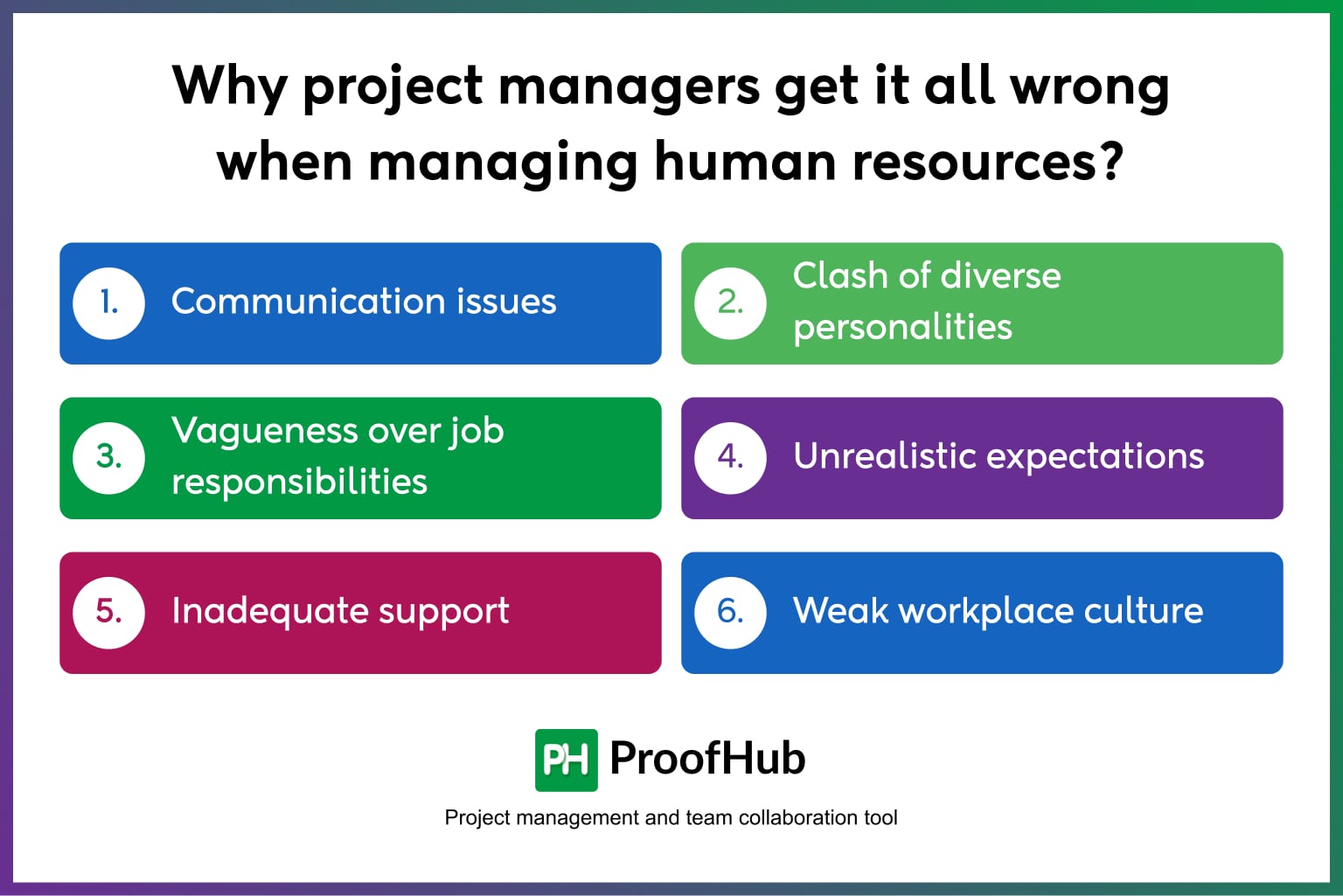 Why project managers get it all wrong when managing human resources?

1. Communication issues

2. Clash of diverse personalities

3. Vagueness over job responsibilities

4. Unrealistic expectations

5. Inadequate support

6. Weak workplace culture

PH ProofHub

Project management and team collaboration tool